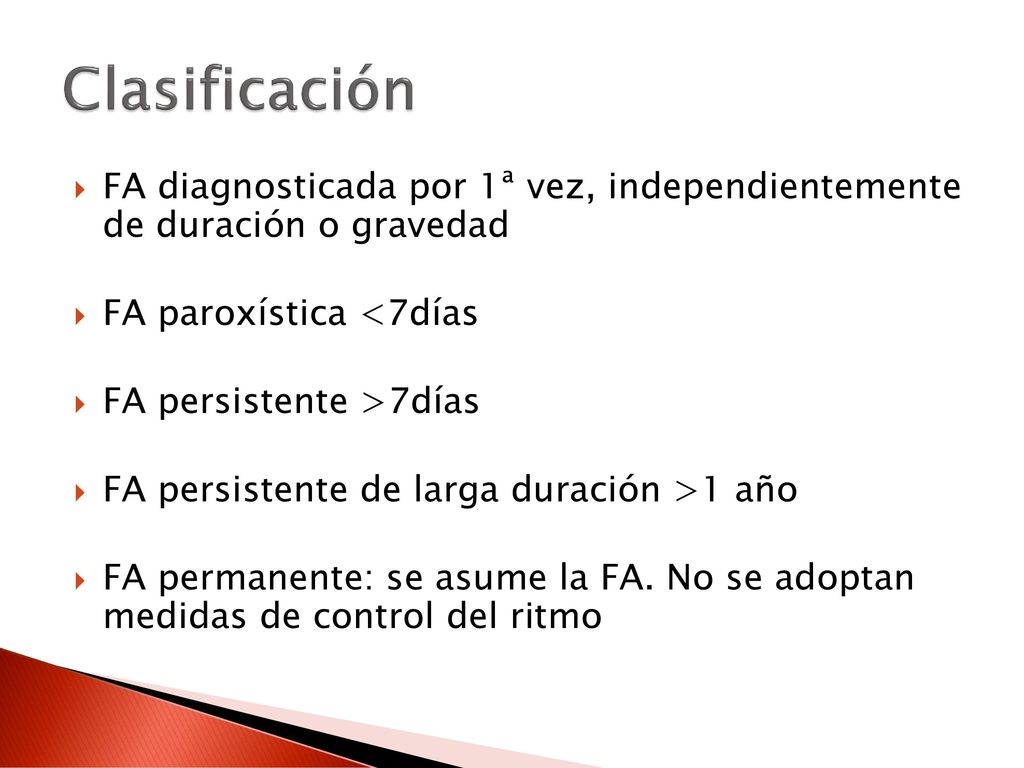 Clasificación

FA diagnosticada por 1ª vez, independientemente de duración o gravedad

FA paroxística <7días

FA persistente >7días

FA persistente de larga duración >1 año

FA permanente: se asume la FA. No se adoptan medidas de control del ritmo